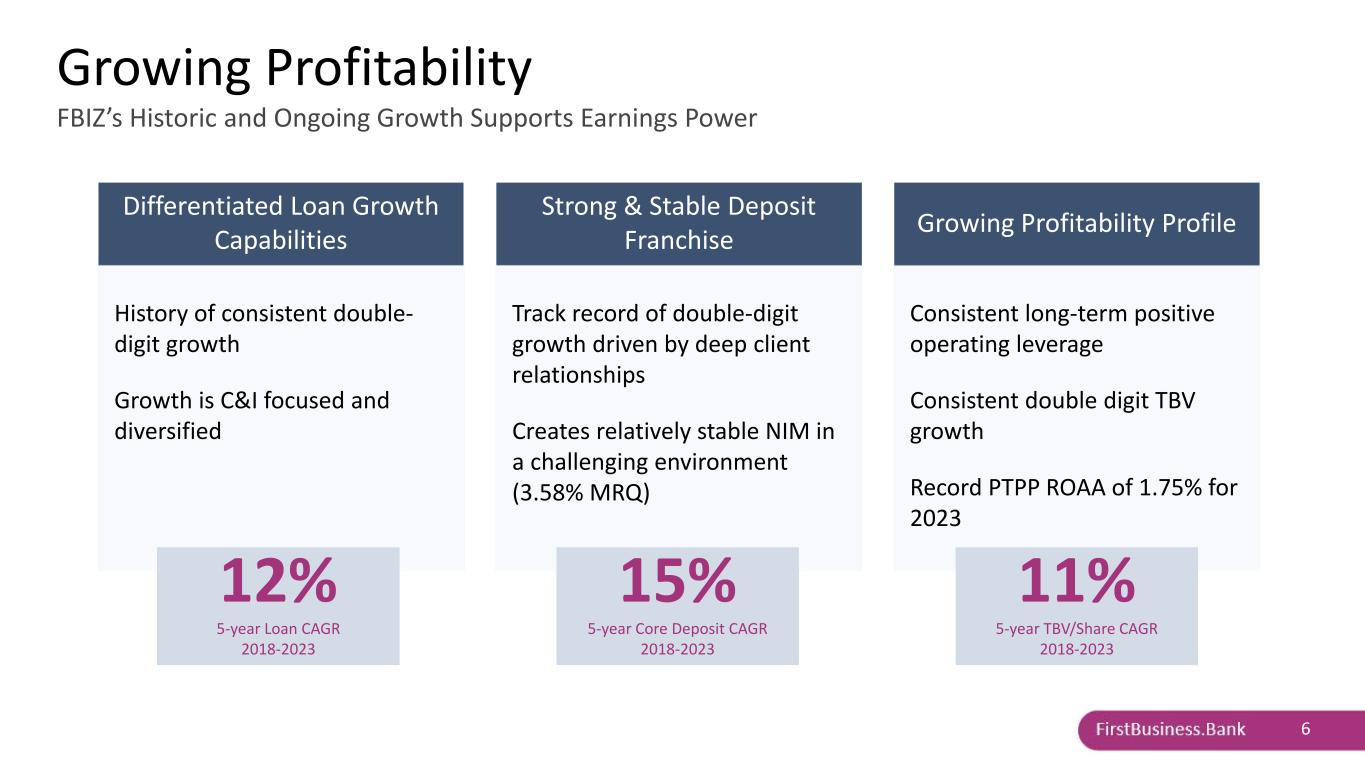 Growing Profitability
FBIZ's Historic and Ongoing Growth Supports Earnings Power

Differentiated Loan Growth Capabilities

History of consistent double-digit growth

Growth is C&I focused and diversified

12%
5-year Loan CAGR
2018-2023

Strong & Stable Deposit Franchise

Track record of double-digit growth driven by deep client relationships

Creates relatively stable NIM in a challenging environment (3.58% MRQ)

15%
5-year Core Deposit CAGR
2018-2023

Growing Profitability Profile

Consistent long-term positive operating leverage

Consistent double digit TBV growth

Record PTPP ROAA of 1.75% for 2023

11%
5-year TBV/Share CAGR
2018-2023

FirstBusiness.Bank 6